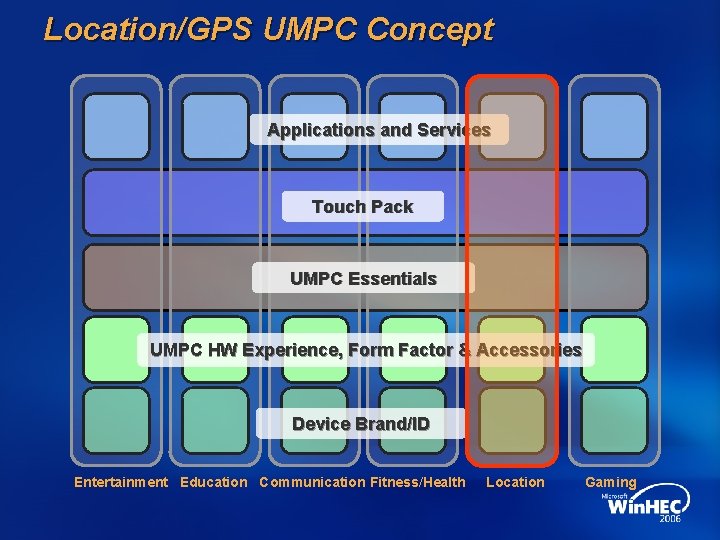 Location/GPS UMPC Concept

Applications and Services

Touch Pack

UMPC Essentials

UMPC HW Experience, Form Factor & Accessories

Device Brand/ID

Entertainment Education Communication Fitness/Health Location Gaming

Microsoft WinHEC 2006